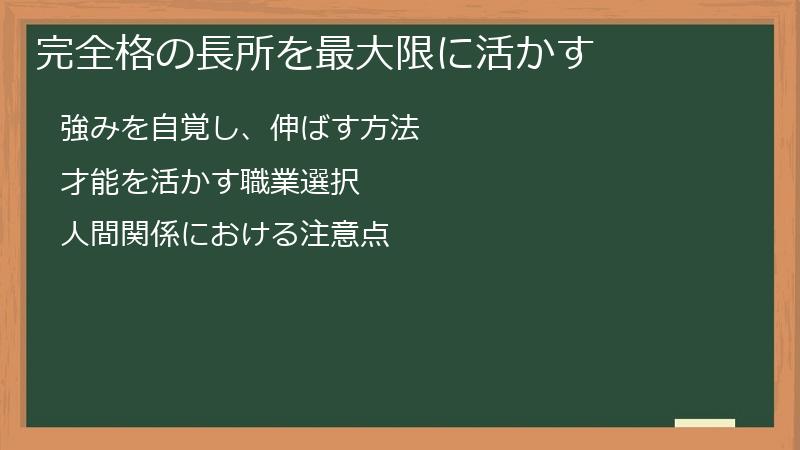 完全格の長所を最大限に活かす

強みを自覚し、伸ばす方法

才能を活かす職業選択

人間関係における注意点